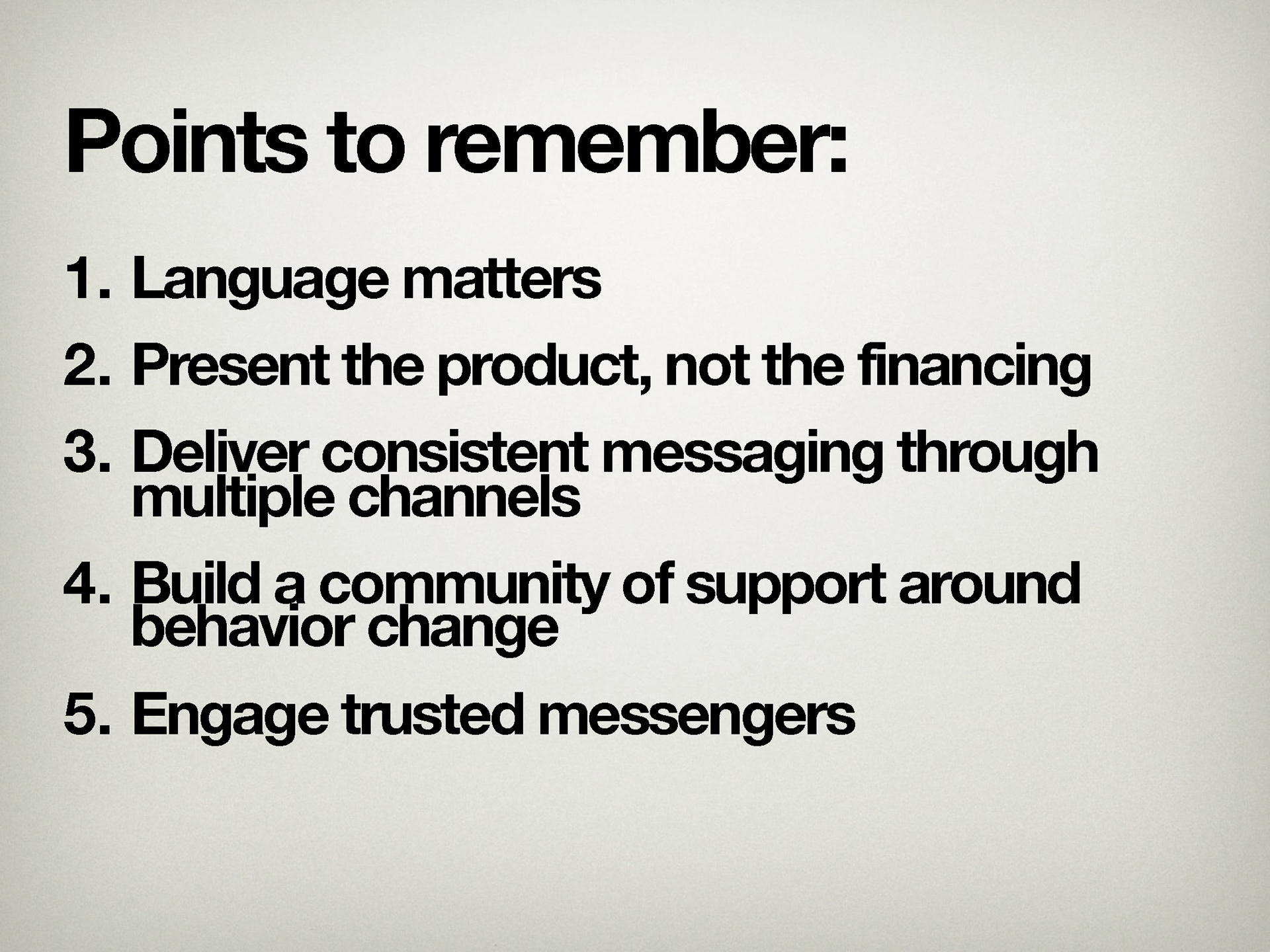 Points to remember:

1. Language matters
2. Present the product, not the financing
3. Deliver consistent messaging through multiple channels
4. Build a community of support around behavior change
5. Engage trusted messengers